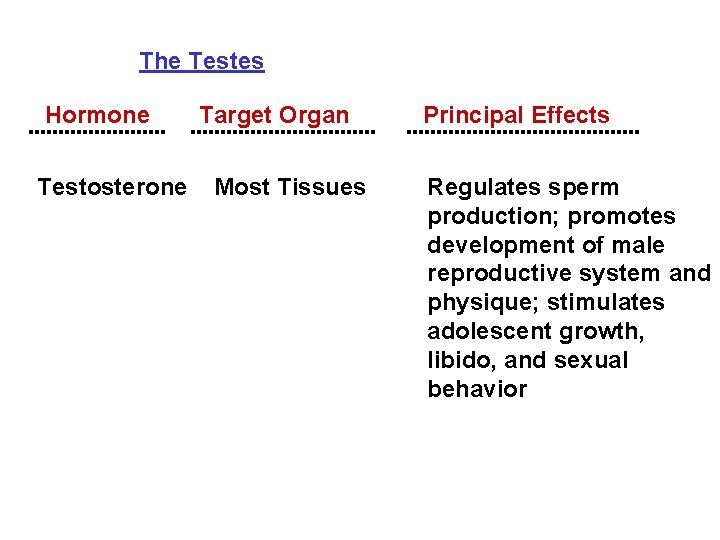 The Testes

| Hormone | Target Organ | Principal Effects |
|---|---|---|
| Testosterone | Most Tissues | Regulates sperm production; promotes development of male reproductive system and physique; stimulates adolescent growth, libido, and sexual behavior |